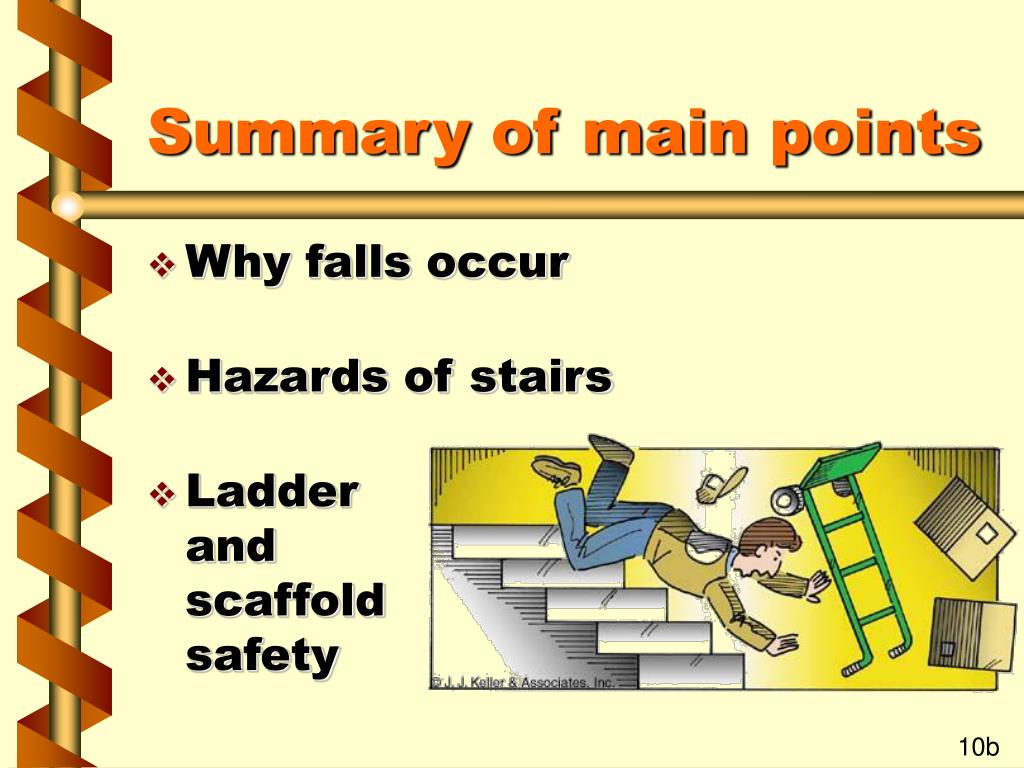 Summary of main points

❖ Why falls occur

❖ Hazards of stairs

❖ Ladder and scaffold safety

© J. J. Keller & Associates, Inc.

10b